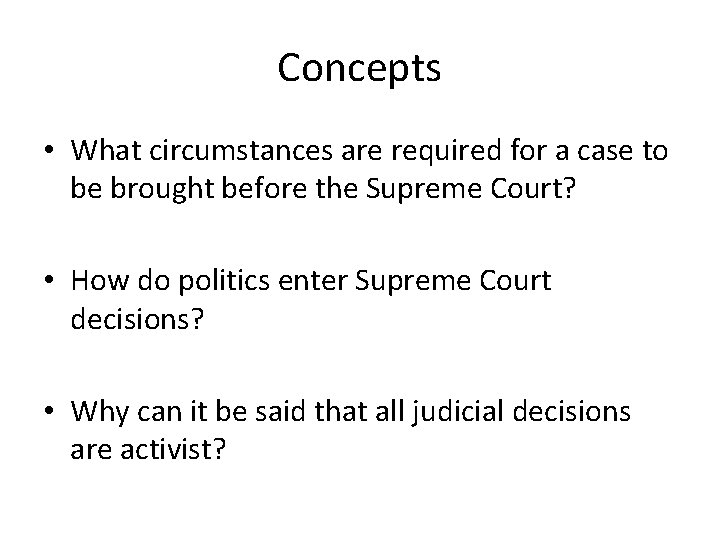 Concepts

• What circumstances are required for a case to be brought before the Supreme Court?

• How do politics enter Supreme Court decisions?

• Why can it be said that all judicial decisions are activist?